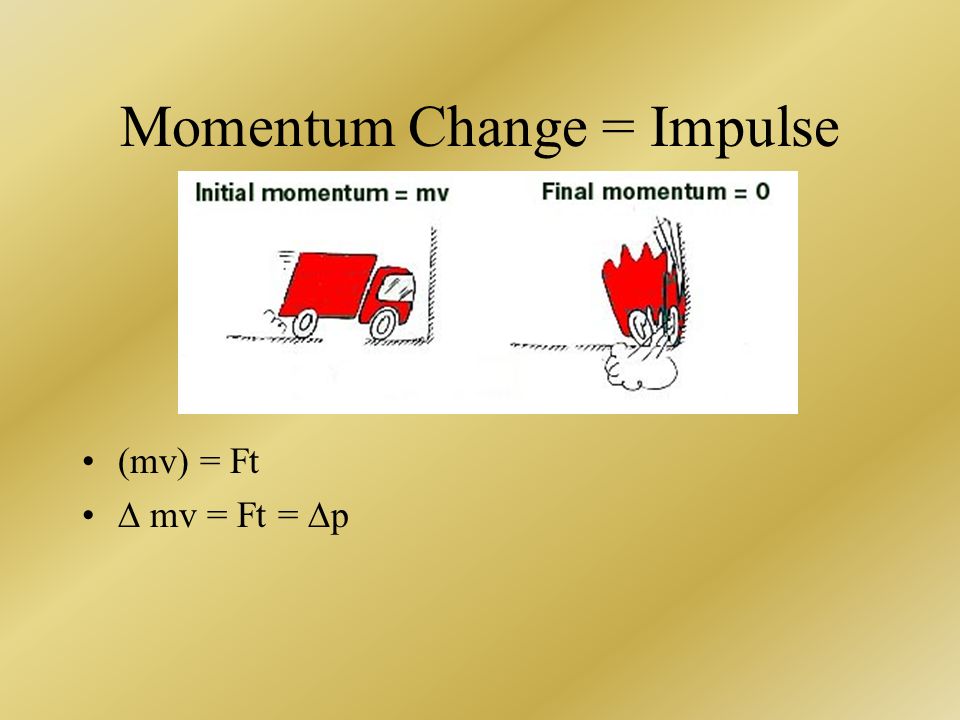 Momentum Change = Impulse

Initial momentum = mv

Final momentum = 0

• (mv) = Ft
• $\Delta$ mv = Ft = $\Delta$p